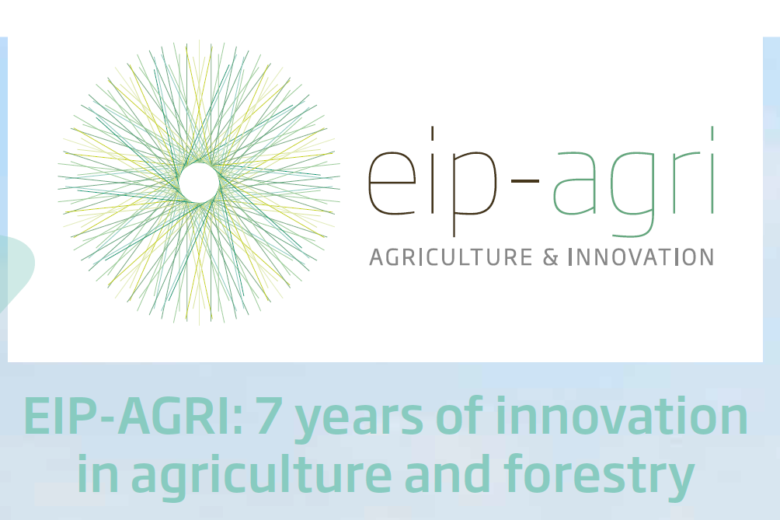 eip-agri
AGRICULTURE & INNOVATION

EIP-AGRI: 7 years of innovation in agriculture and forestry